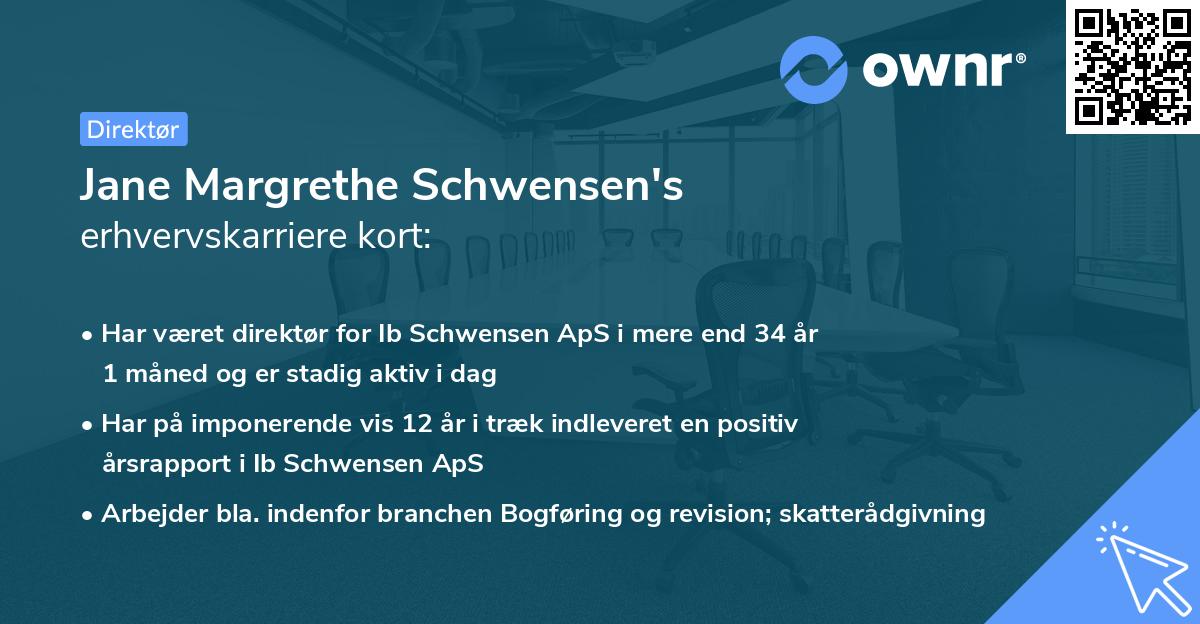 ownr®

Direktør

Jane Margrethe Schwensen's
erhvervskarriere kort:

• Har været direktør for Ib Schwensen ApS i mere end 34 år 1 måned og er stadig aktiv i dag

• Har på imponerende vis 12 år i træk indleveret en positiv årsrapport i Ib Schwensen ApS

• Arbejder bla. indenfor branchen Bogføring og revision; skatterådgivning